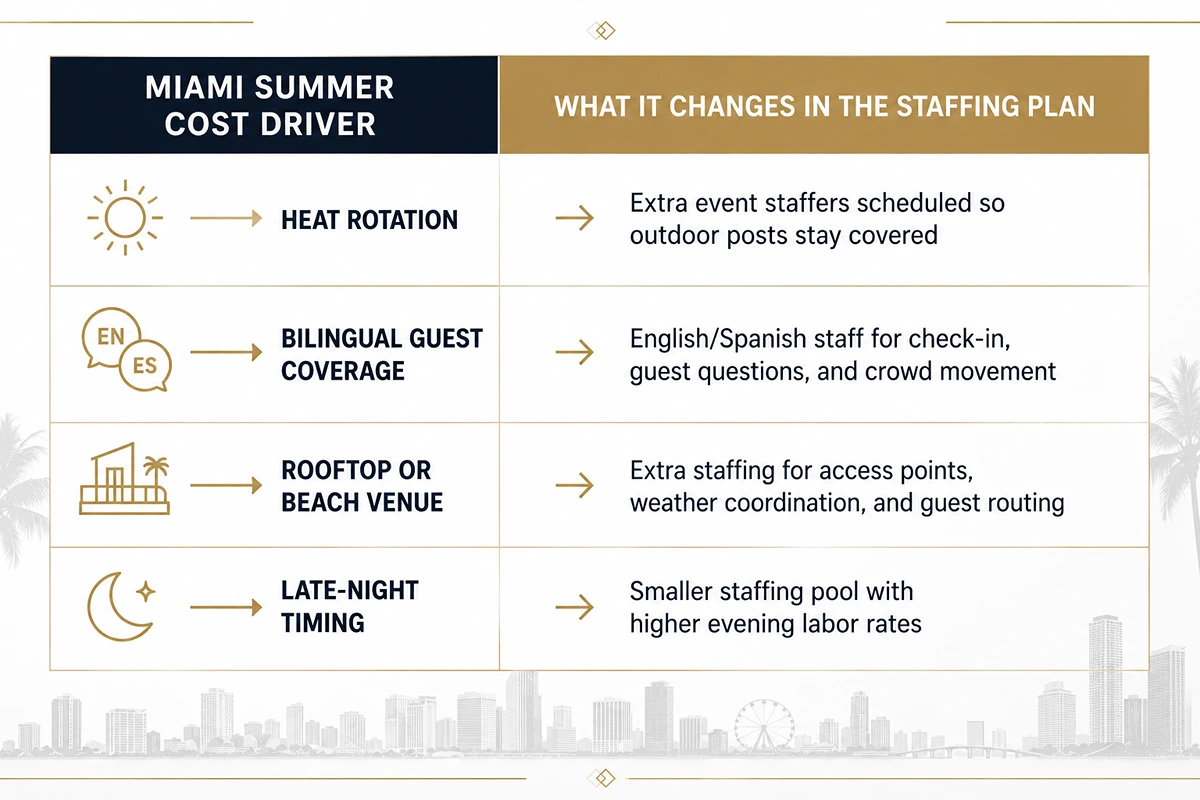 | MIAMI SUMMER COST DRIVER | WHAT IT CHANGES IN THE STAFFING PLAN |
|---|---|
| HEAT ROTATION | Extra event staffers scheduled so outdoor posts stay covered |
| EN ES BILINGUAL GUEST COVERAGE | English/Spanish staff for check-in, guest questions, and crowd movement |
| ROOFTOP OR BEACH VENUE | Extra staffing for access points, weather coordination, and guest routing |
| LATE-NIGHT TIMING | Smaller staffing pool with higher evening labor rates |